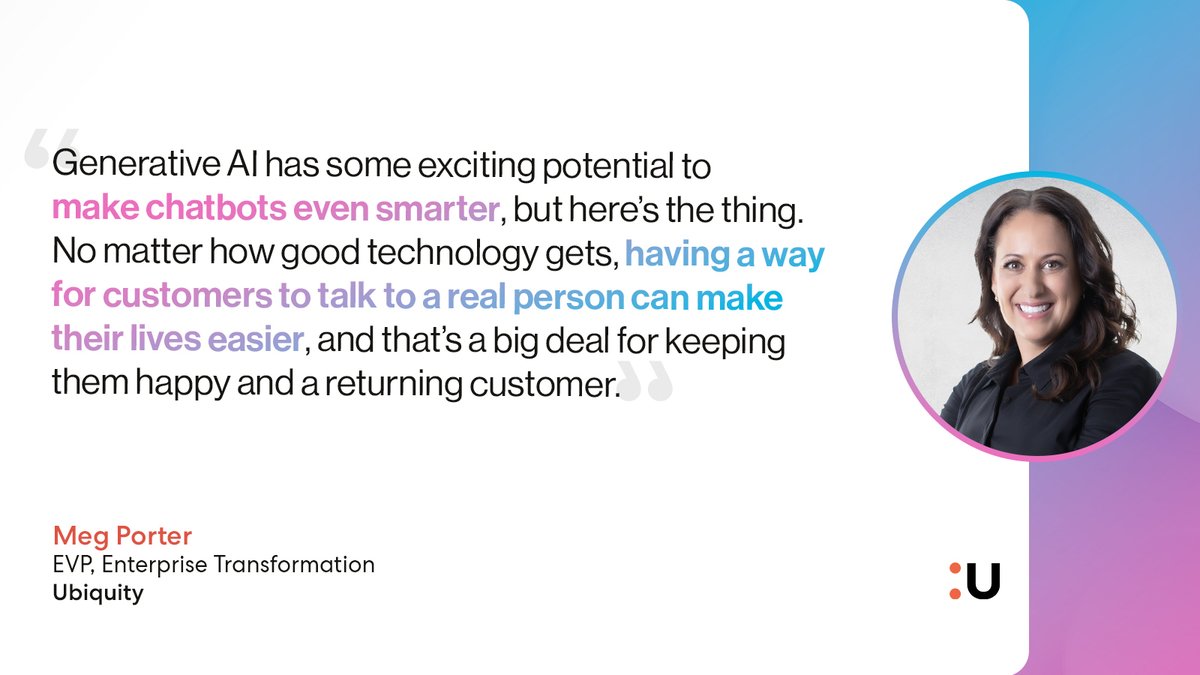 “Generative AI has some exciting potential to make chatbots even smarter, but here’s the thing. No matter how good technology gets, having a way for customers to talk to a real person can make their lives easier, and that’s a big deal for keeping them happy and a returning customer.”

Meg Porter
EVP, Enterprise Transformation
Ubiquity

:U